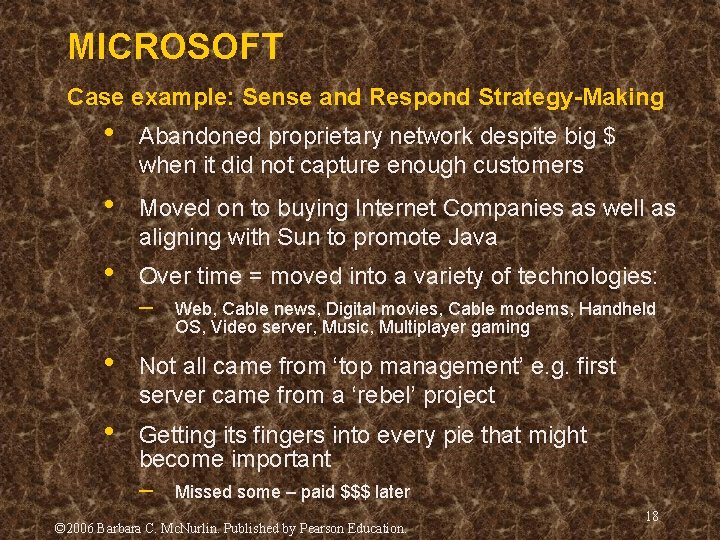 MICROSOFT

Case example: Sense and Respond Strategy-Making

• Abandoned proprietary network despite big \$ when it did not capture enough customers

• Moved on to buying Internet Companies as well as aligning with Sun to promote Java

• Over time = moved into a variety of technologies:
– Web, Cable news, Digital movies, Cable modems, Handheld OS, Video server, Music, Multiplayer gaming

• Not all came from ‘top management’ e.g. first server came from a ‘rebel’ project

• Getting its fingers into every pie that might become important
– Missed some – paid \$\$\$ later

18

©2006 Barbara C. McNurlin. Published by Pearson Education.